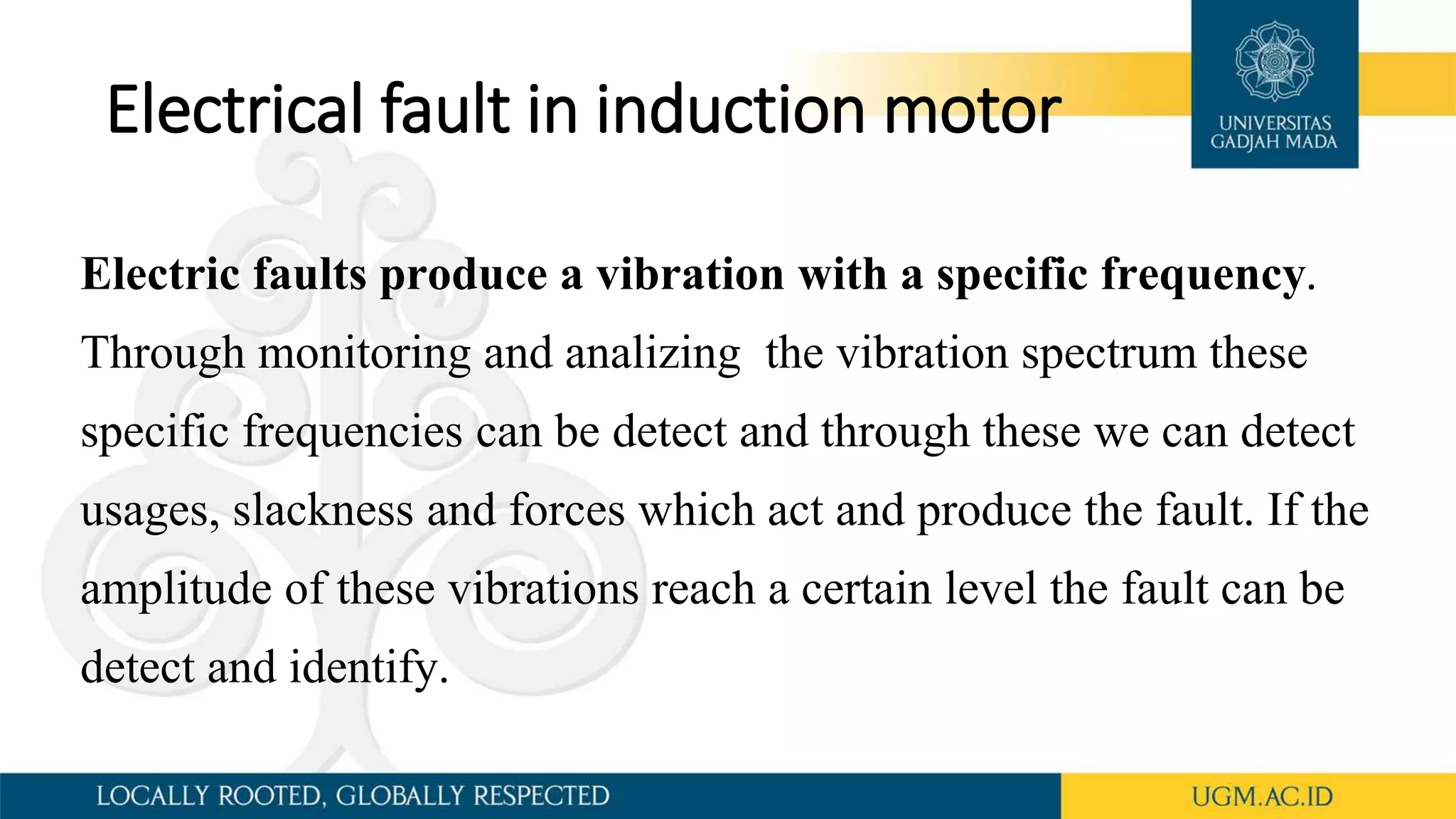 Electrical fault in induction motor

UNIVERSITAS GADJAH MADA

Electric faults produce a vibration with a specific frequency. Through monitoring and analizing  the vibration spectrum these specific frequencies can be detect and through these we can detect usages, slackness and forces which act and produce the fault. If the amplitude of these vibrations reach a certain level the fault can be detect and identify.

LOCALLY ROOTED, GLOBALLY RESPECTED

UGM.AC.ID